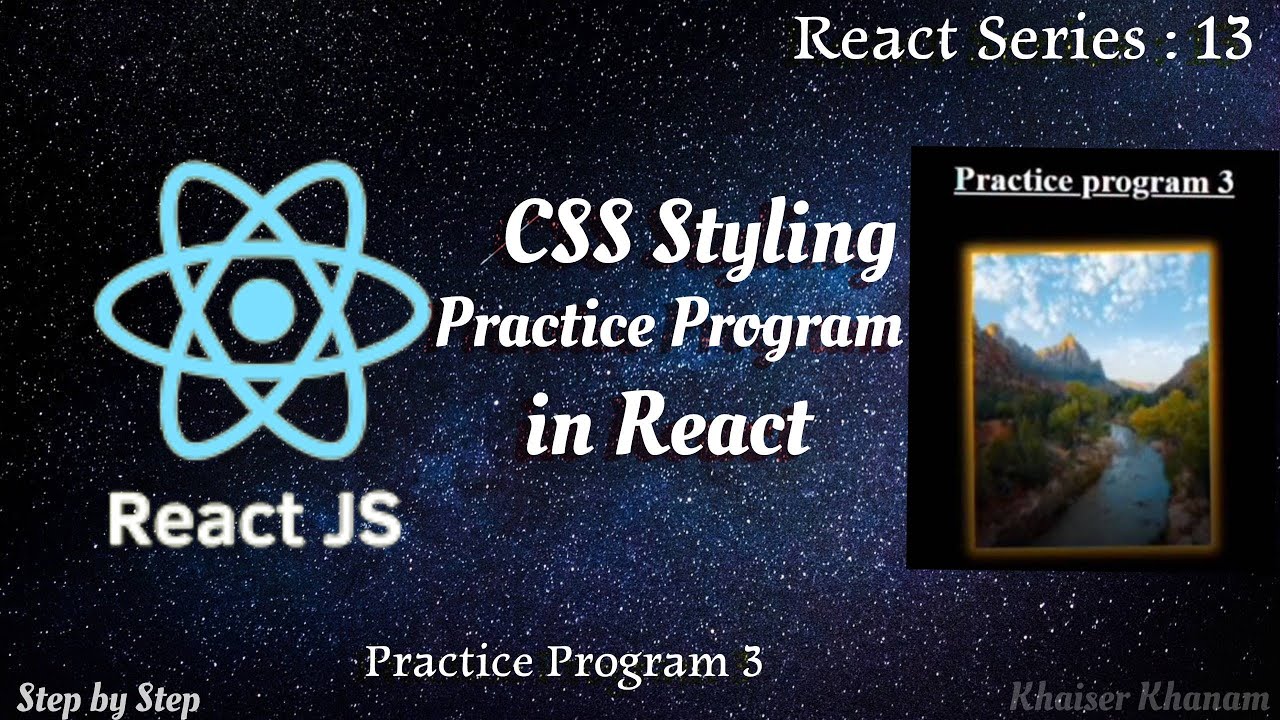 React Series : 13

React JS

CSS Styling
Practice Program
in React

Practice program 3

Practice Program 3

Step by Step

Khaiser Khanam